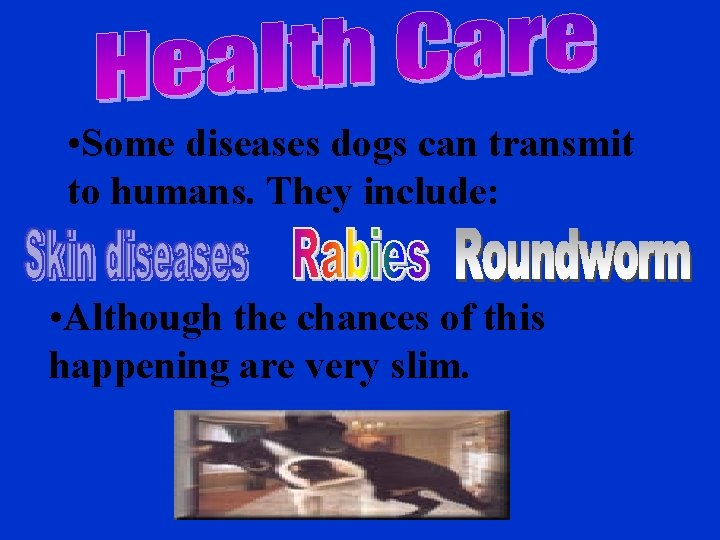 Health Care

•Some diseases dogs can transmit to humans. They include:

Skin diseases Rabies Roundworm

•Although the chances of this happening are very slim.